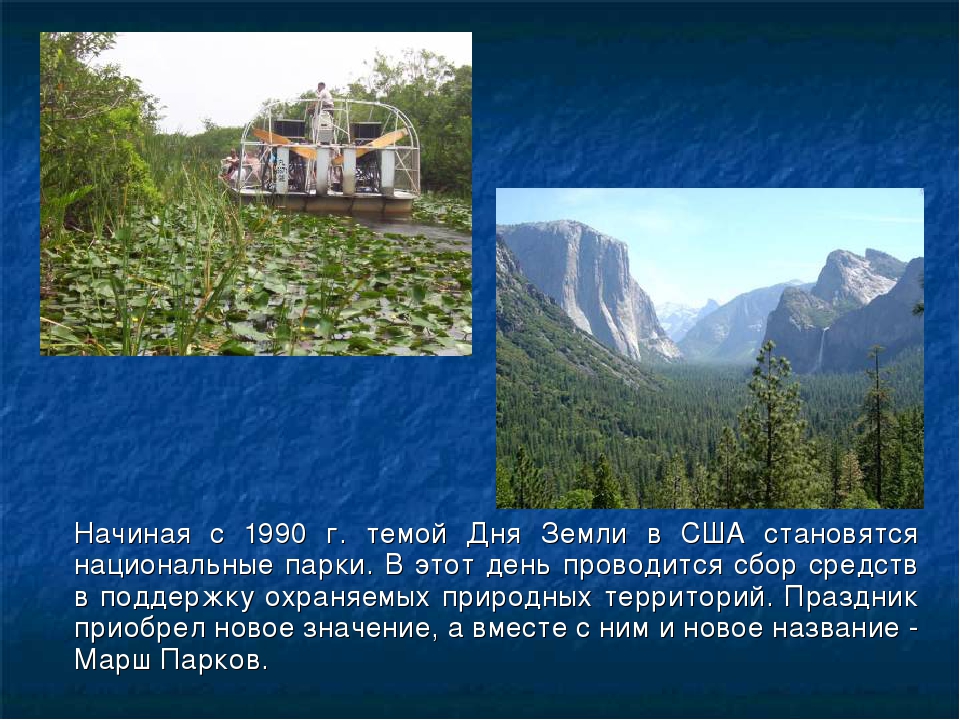 Начиная с 1990 г. темой Дня Земли в США становятся национальные парки. В этот день проводится сбор средств в поддержку охраняемых природных территорий. Праздник приобрел новое значение, а вместе с ним и новое название - Марш Парков.